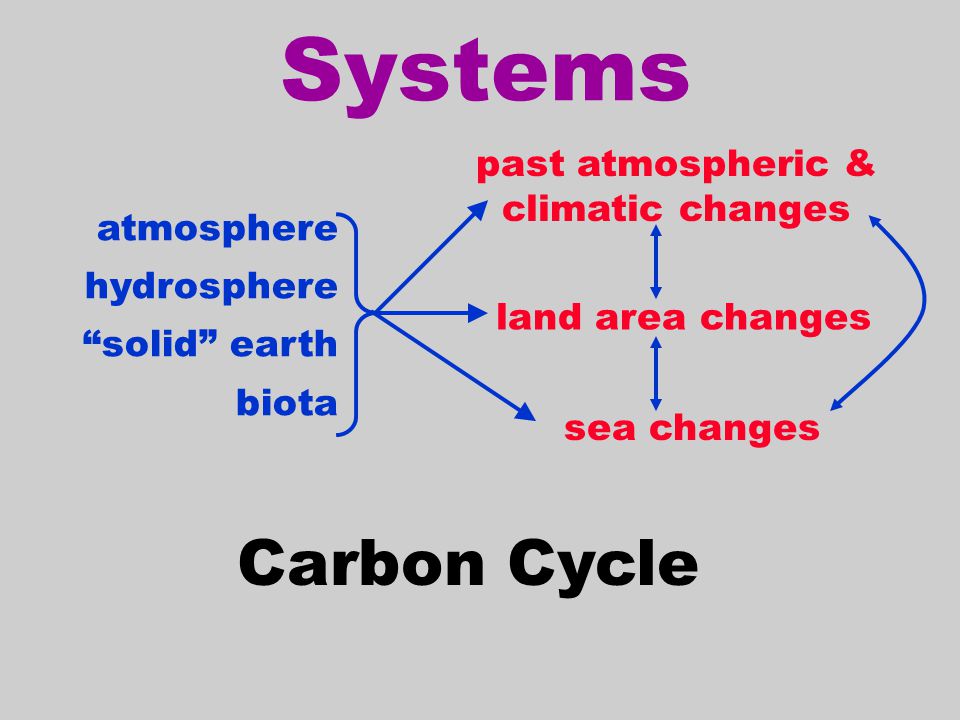 Systems

atmosphere
hydrosphere
“solid” earth
biota

past atmospheric & climatic changes

land area changes

sea changes

Carbon Cycle